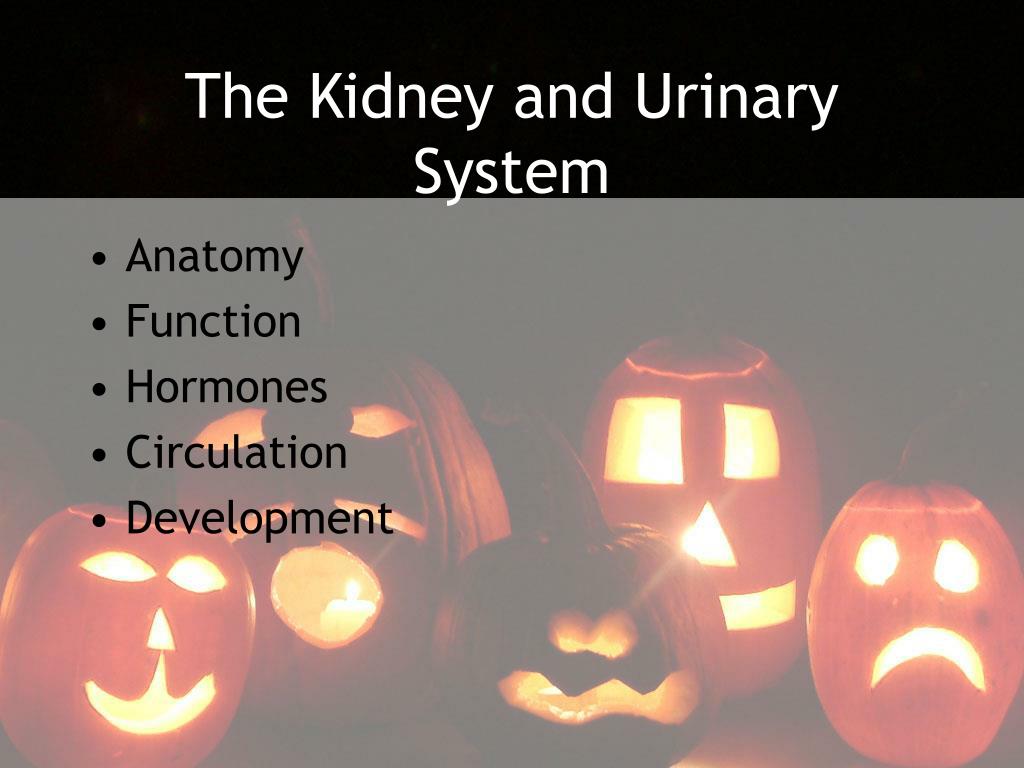 The Kidney and Urinary System

• Anatomy
• Function
• Hormones
• Circulation
• Development